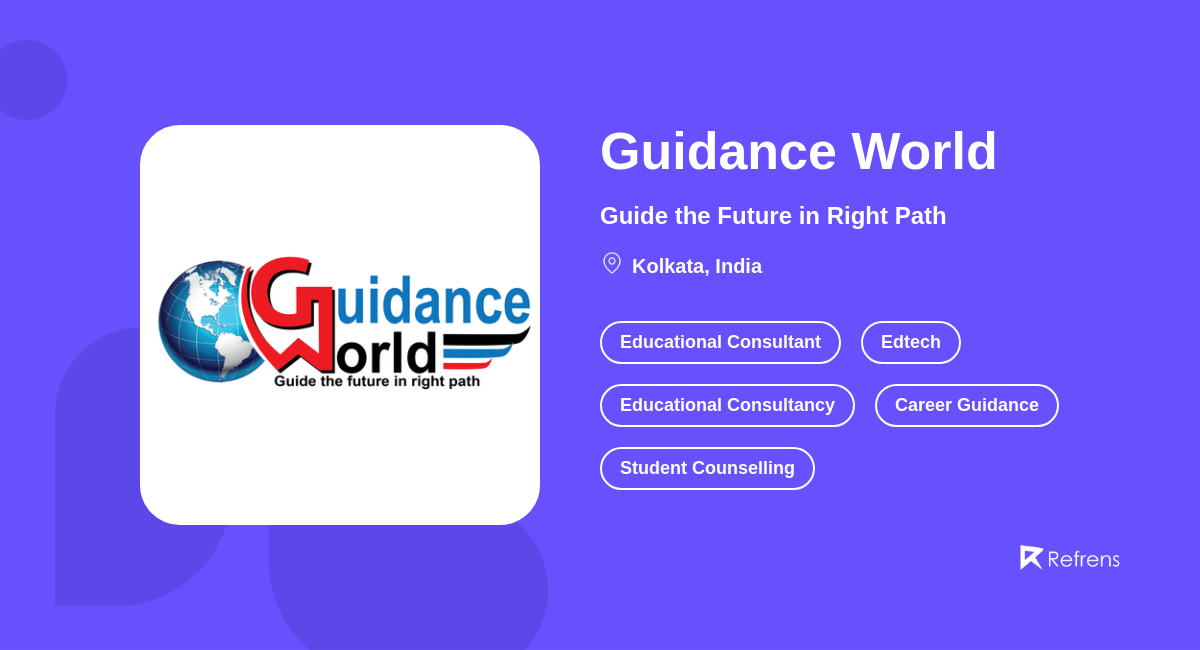 Guidance World
Guide the future in right path

Guidance World

Guide the Future in Right Path

Kolkata, India

Educational Consultant
Edtech
Educational Consultancy
Career Guidance
Student Counselling

Refrens